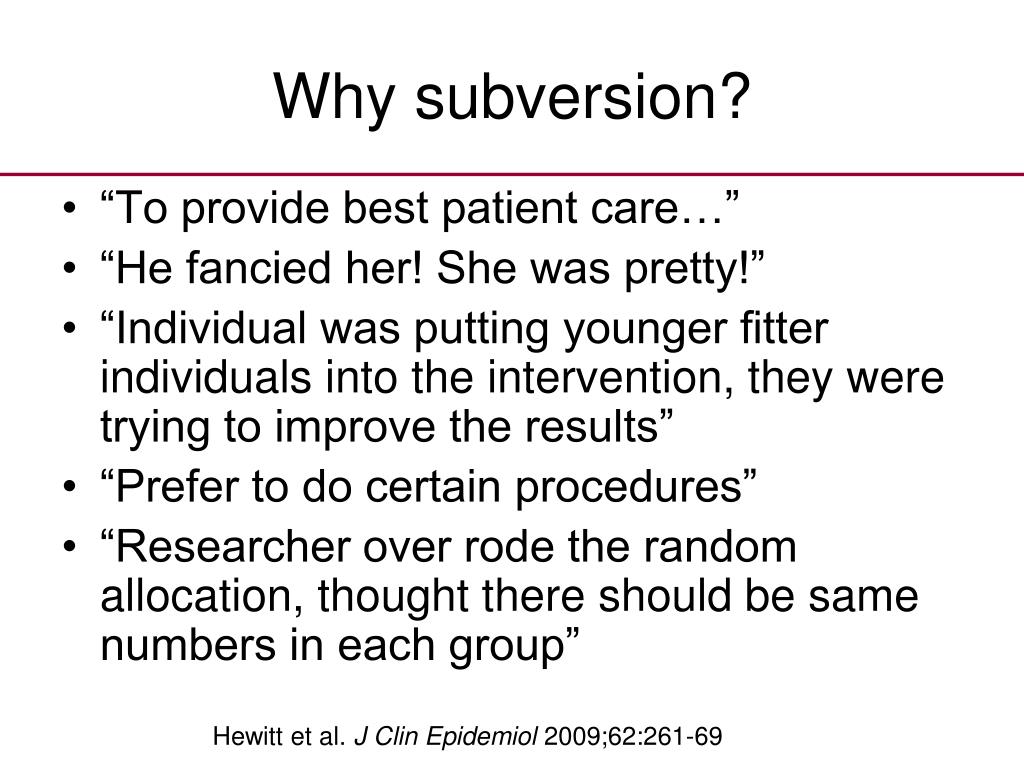 Why subversion?

• “To provide best patient care…”
• “He fancied her! She was pretty!”
• “Individual was putting younger fitter individuals into the intervention, they were trying to improve the results”
• “Prefer to do certain procedures”
• “Researcher over rode the random allocation, thought there should be same numbers in each group”

Hewitt et al. J Clin Epidemiol 2009;62:261-69